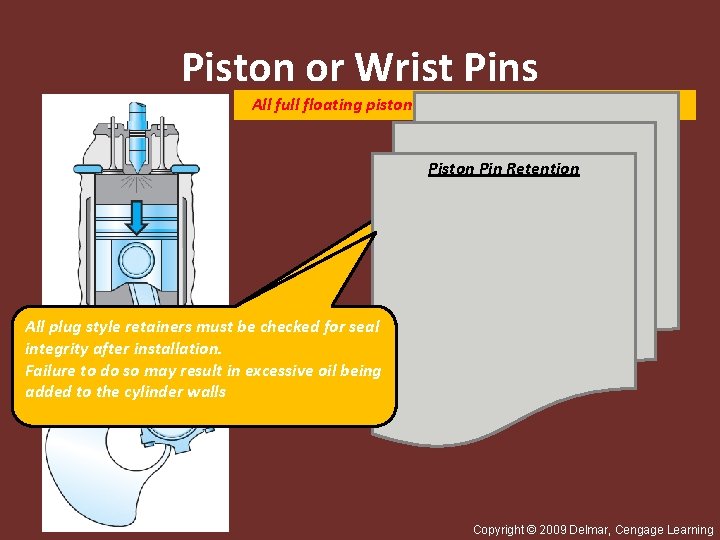 Piston or Wrist Pins

All full floating piston

Piston Pin Retention

All plug style retainers must be checked for seal integrity after installation.
Failure to do so may result in excessive oil being added to the cylinder walls

Copyright © 2009 Delmar, Cengage Learning